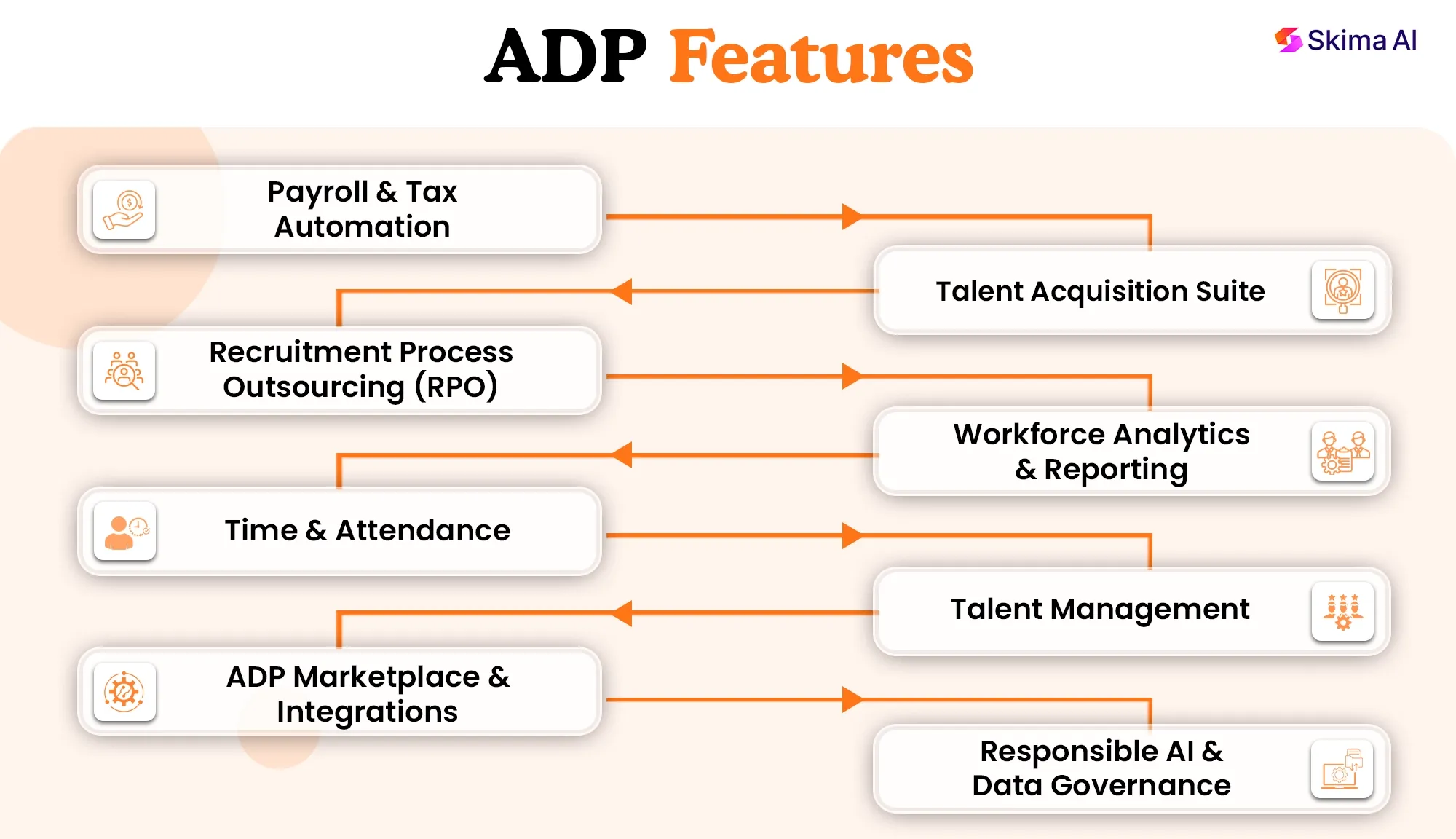 ADP Features

Skima AI

Payroll & Tax Automation

Talent Acquisition Suite

Recruitment Process Outsourcing (RPO)

Workforce Analytics & Reporting

Time & Attendance

Talent Management

ADP Marketplace & Integrations

Responsible AI & Data Governance